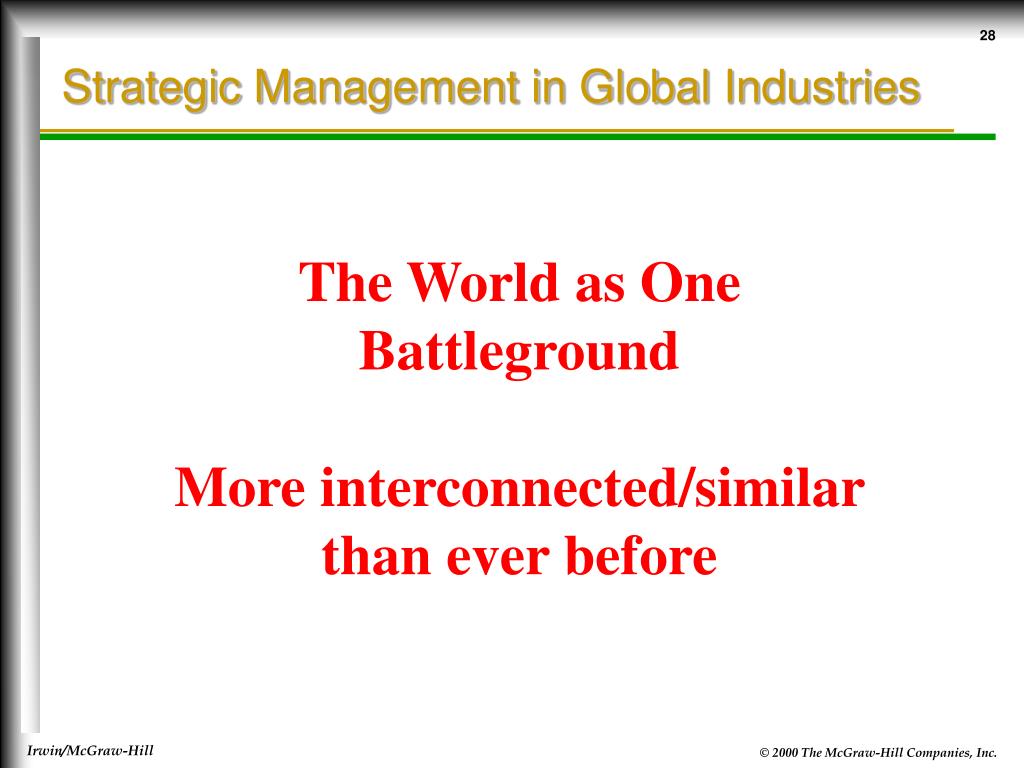 28

Strategic Management in Global Industries

The World as One Battleground

More interconnected/similar than ever before

Irwin/McGraw-Hill

© 2000 The McGraw-Hill Companies, Inc.